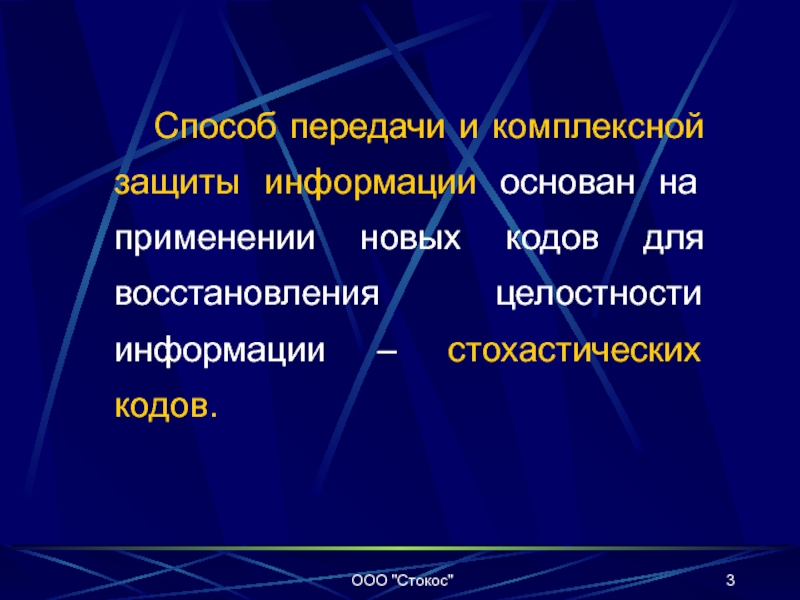 Способ передачи и комплексной защиты информации основан на применении новых кодов для восстановления целостности информации – стохастических кодов.

ООО "Стокос"

3